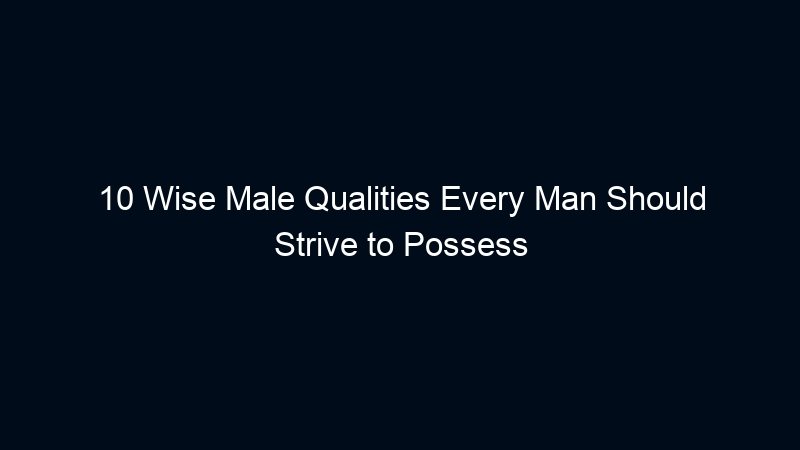 10 Wise Male Qualities Every Man Should Strive to Possess